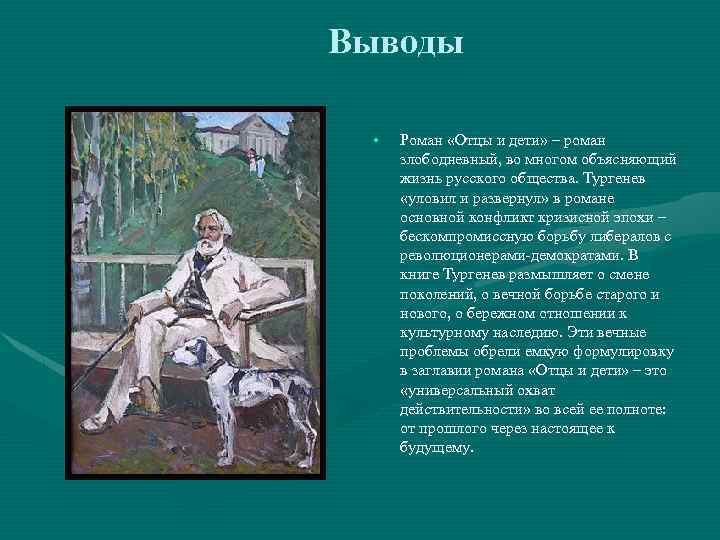 Выводы

• Роман «Отцы и дети» – роман злободневный, во многом объясняющий жизнь русского общества. Тургенев «уловил и развернул» в романе основной конфликт кризисной эпохи – бескомпромиссную борьбу либералов с революционерами-демократами. В книге Тургенев размышляет о смене поколений, о вечной борьбе старого и нового, о бережном отношении к культурному наследию. Эти вечные проблемы обрели емкую формулировку в заглавии романа «Отцы и дети» – это «универсальный охват действительности» во всей ее полноте: от прошлого через настоящее к будущему.